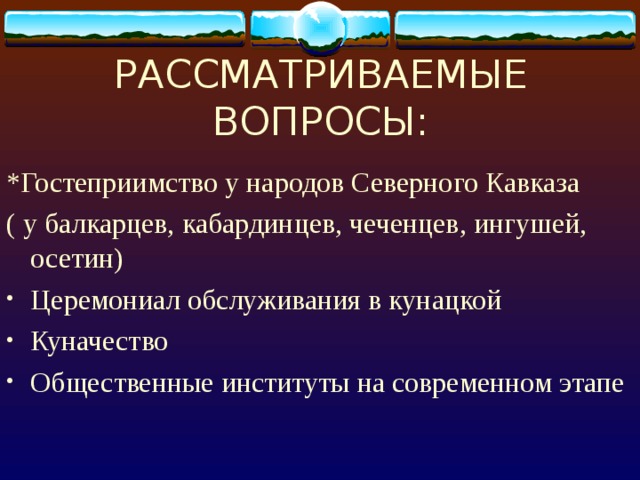 РАССМАТРИВАЕМЫЕ ВОПРОСЫ:

*Гостеприимство у народов Северного Кавказа

( у балкарцев, кабардинцев, чеченцев, ингушей, осетин)

• Церемониал обслуживания в кунацкой

• Куначество

• Общественные институты на современном этапе